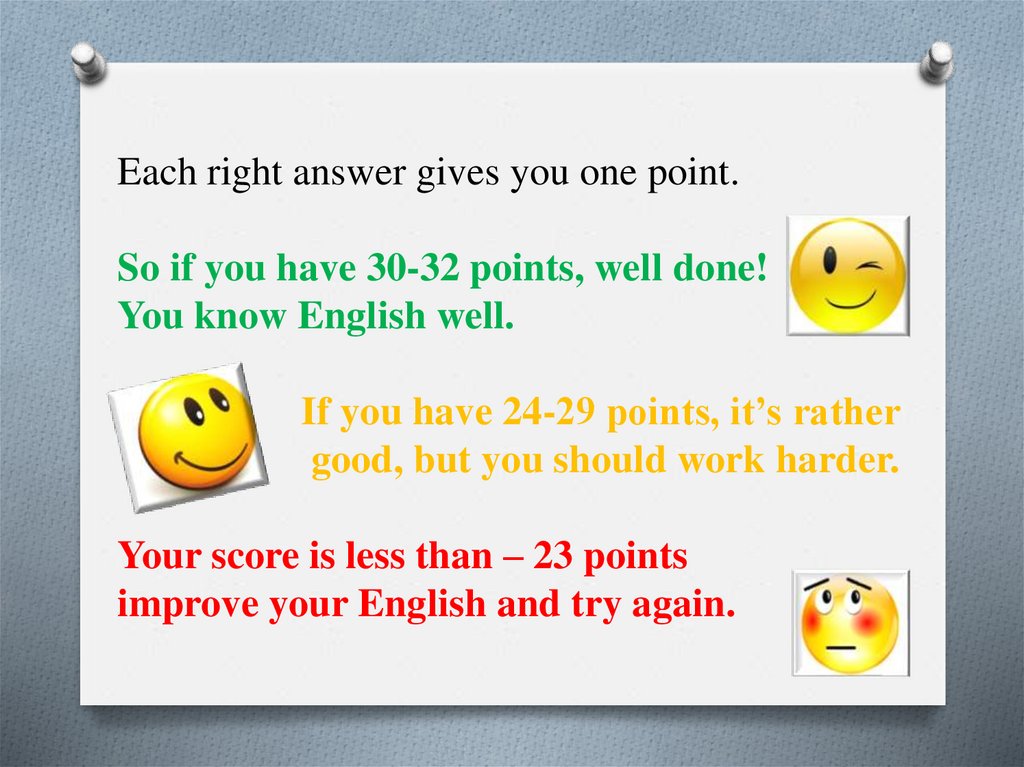 Each right answer gives you one point.

So if you have 30-32 points, well done! You know English well.

If you have 24-29 points, it’s rather good, but you should work harder.

Your score is less than – 23 points improve your English and try again.